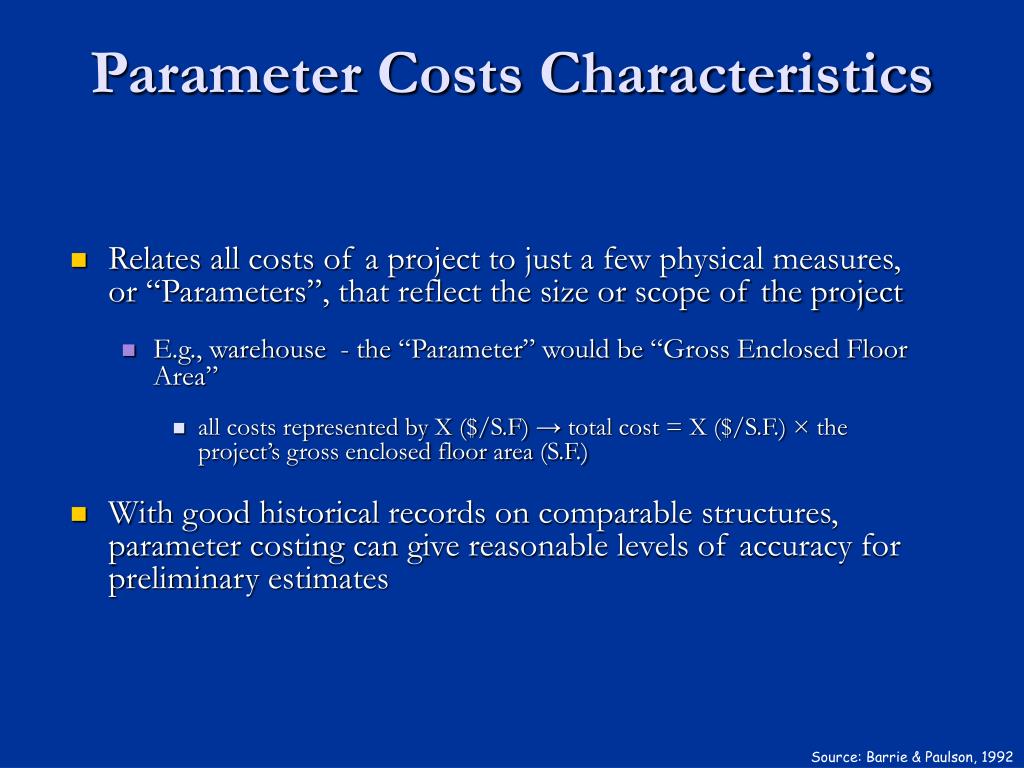 Parameter Costs Characteristics

Relates all costs of a project to just a few physical measures, or “Parameters”, that reflect the size or scope of the project

E.g., warehouse - the “Parameter” would be “Gross Enclosed Floor Area”

all costs represented by X (\$/S.F) → total cost = X (\$/S.F.) × the project’s gross enclosed floor area (S.F.)

With good historical records on comparable structures, parameter costing can give reasonable levels of accuracy for preliminary estimates

Source: Barrie & Paulson, 1992